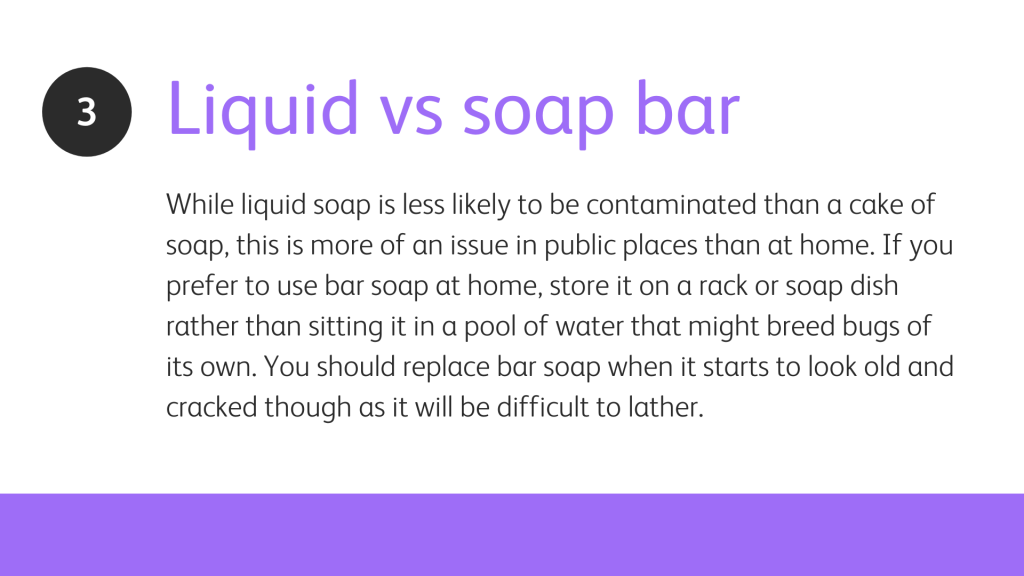 3

Liquid vs soap bar

While liquid soap is less likely to be contaminated than a cake of soap, this is more of an issue in public places than at home. If you prefer to use bar soap at home, store it on a rack or soap dish rather than sitting it in a pool of water that might breed bugs of its own. You should replace bar soap when it starts to look old and cracked though as it will be difficult to lather.